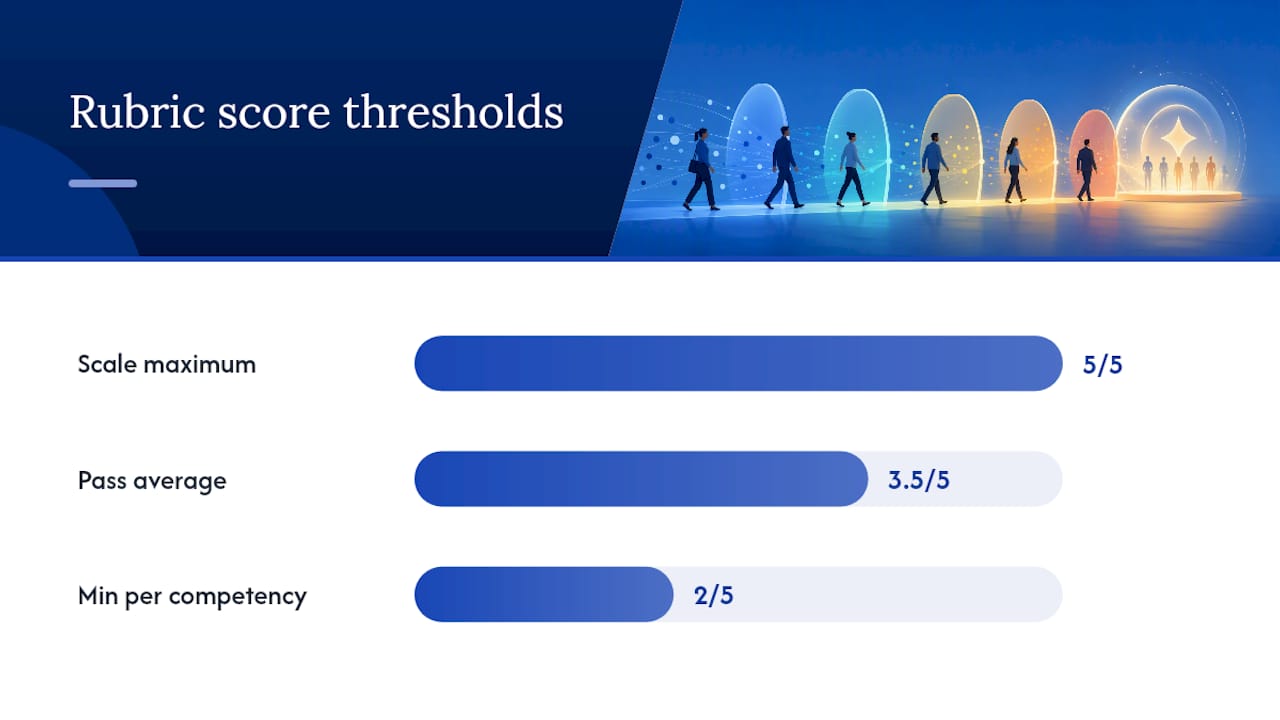 Rubric score thresholds

Scale maximum 5/5

Pass average 3.5/5

Min per competency 2/5